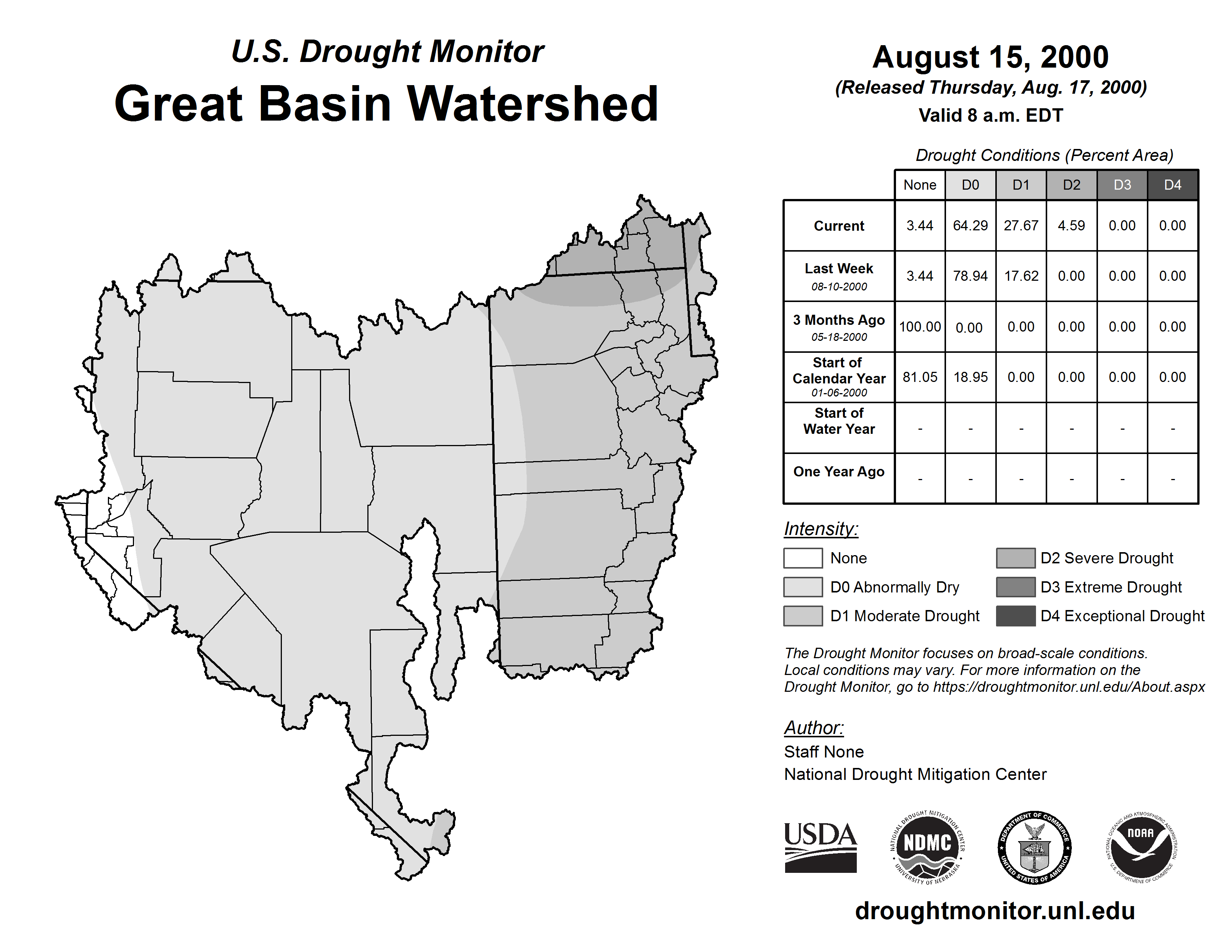 U.S. Drought Monitor
Great Basin Watershed

August 15, 2000
(Released Thursday, Aug. 17, 2000)
Valid 8 a.m. EDT

Drought Conditions (Percent Area)

| | None | D0 | D1 | D2 | D3 | D4 |
|---|---|---|---|---|---|---|
| Current | 3.44 | 64.29 | 27.67 | 4.59 | 0.00 | 0.00 |
| Last Week 08-10-2000 | 3.44 | 78.94 | 17.62 | 0.00 | 0.00 | 0.00 |
| 3 Months Ago 05-18-2000 | 100.00 | 0.00 | 0.00 | 0.00 | 0.00 | 0.00 |
| Start of Calendar Year 01-06-2000 | 81.05 | 18.95 | 0.00 | 0.00 | 0.00 | 0.00 |
| Start of Water Year | - | - | - | - | - | - |
| One Year Ago | - | - | - | - | - | - |

Intensity:
None
D0 Abnormally Dry
D1 Moderate Drought
D2 Severe Drought
D3 Extreme Drought
D4 Exceptional Drought

The Drought Monitor focuses on broad-scale conditions. Local conditions may vary. For more information on the Drought Monitor, go to https://droughtmonitor.unl.edu/About.aspx

Author:
Staff None
National Drought Mitigation Center

USDA
NATIONAL DROUGHT MITIGATION CENTER NDMC UNIVERSITY OF NEBRASKA
DEPARTMENT OF COMMERCE UNITED STATES OF AMERICA
NATIONAL OCEANIC AND ATMOSPHERIC ADMINISTRATION NOAA U.S. DEPARTMENT OF COMMERCE

droughtmonitor.unl.edu